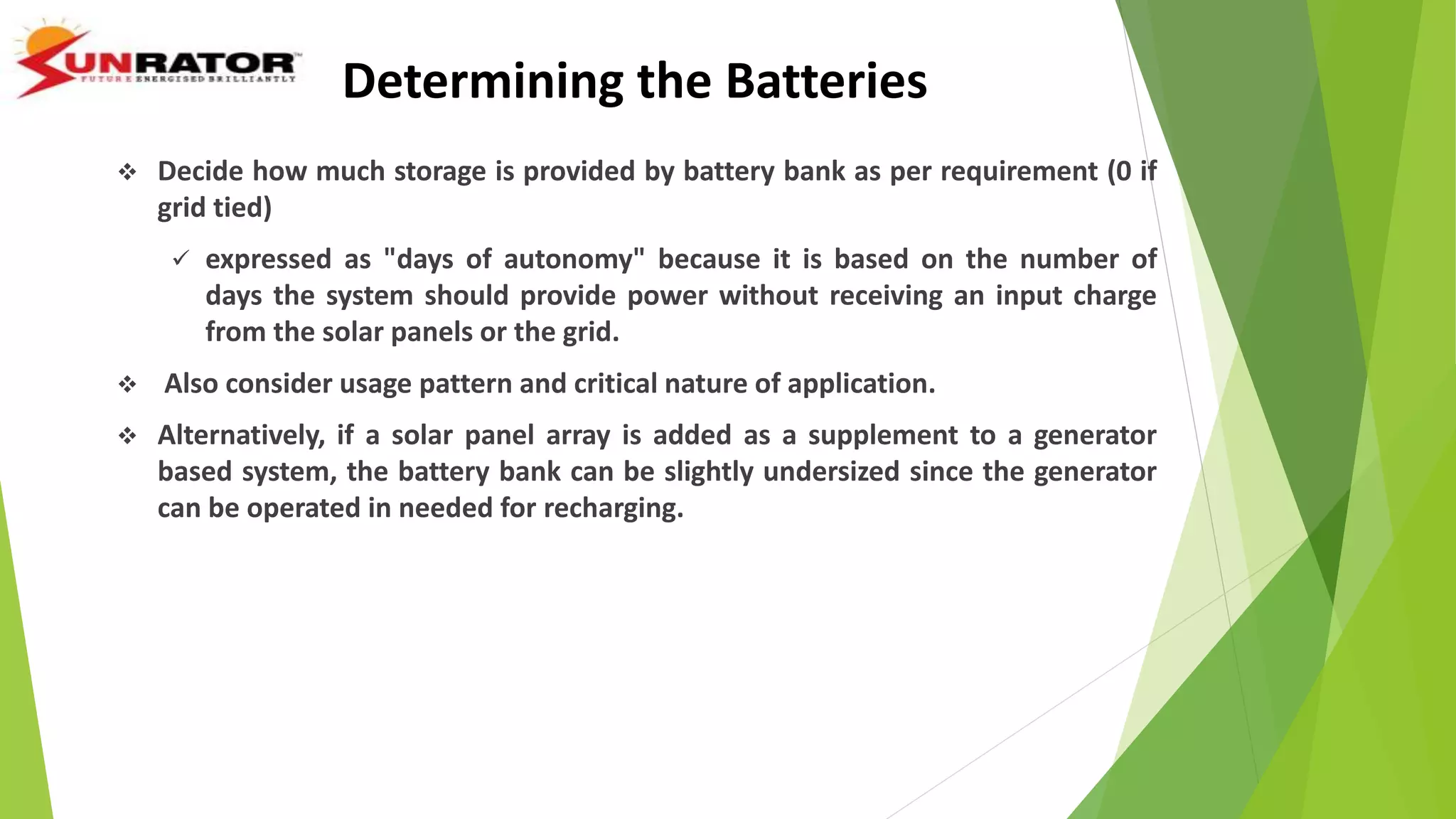 SUNRATOR™
FUTURE ENERGISED BRILLIANTLY

Determining the Batteries

❖ Decide how much storage is provided by battery bank as per requirement (0 if grid tied)

✓ expressed as "days of autonomy" because it is based on the number of days the system should provide power without receiving an input charge from the solar panels or the grid.

❖ Also consider usage pattern and critical nature of application.

❖ Alternatively, if a solar panel array is added as a supplement to a generator based system, the battery bank can be slightly undersized since the generator can be operated in needed for recharging.